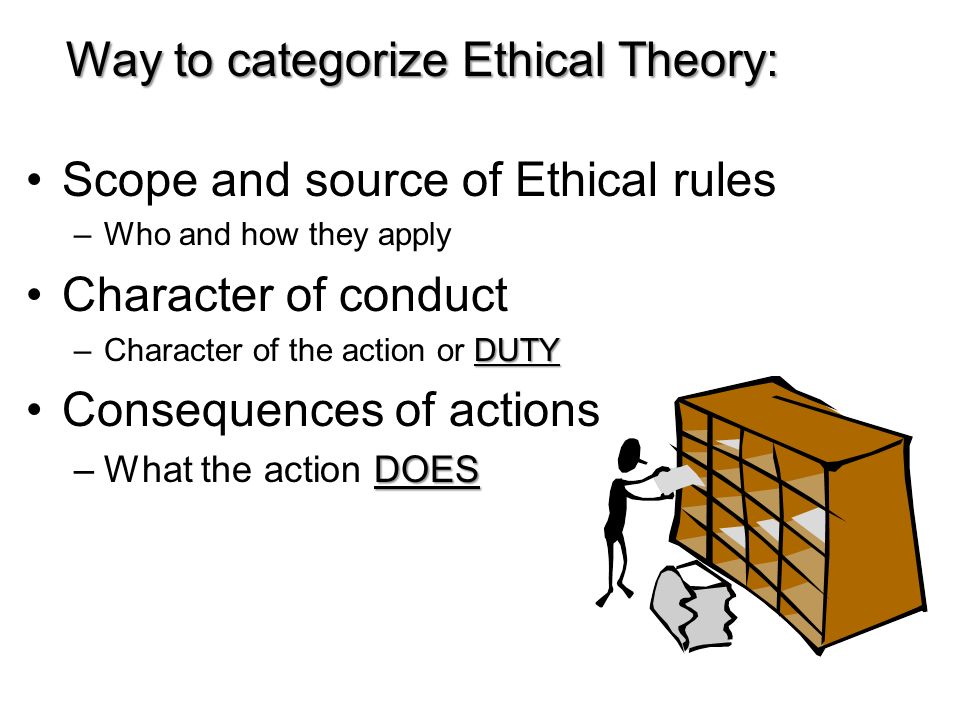 Way to categorize Ethical Theory:

• Scope and source of Ethical rules
– Who and how they apply

• Character of conduct
– Character of the action or DUTY

• Consequences of actions
– What the action DOES